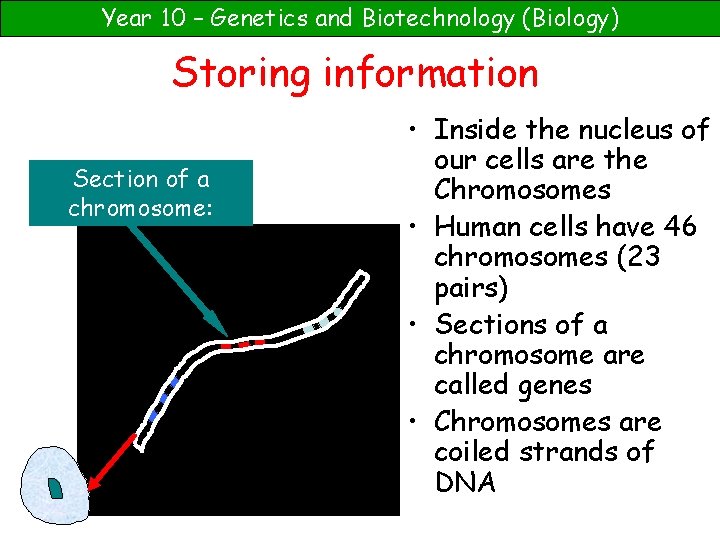 Year 10 – Genetics and Biotechnology (Biology)

Storing information

Section of a chromosome:

• Inside the nucleus of our cells are the Chromosomes
• Human cells have 46 chromosomes (23 pairs)
• Sections of a chromosome are called genes
• Chromosomes are coiled strands of DNA